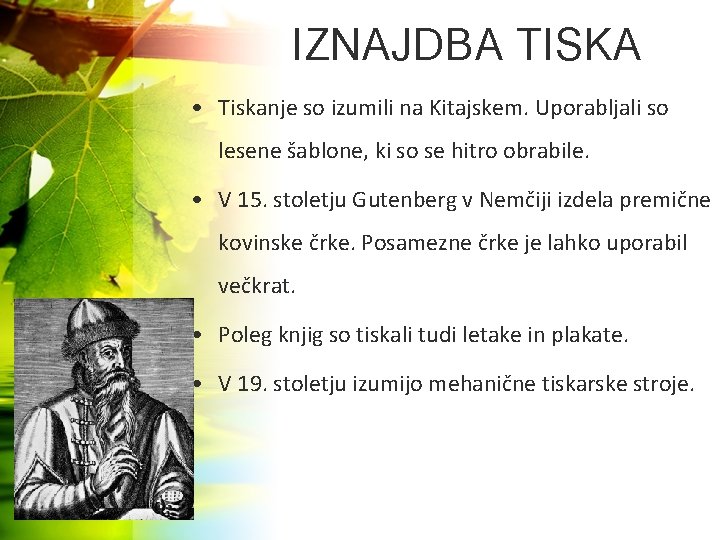 IZNAJDBA TISKA

• Tiskanje so izumili na Kitajskem. Uporabljali so lesene šablone, ki so se hitro obrabile.

• V 15. stoletju Gutenberg v Nemčiji izdela premične kovinske črke. Posamezne črke je lahko uporabil večkrat.

• Poleg knjig so tiskali tudi letake in plakate.

• V 19. stoletju izumijo mehanične tiskarske stroje.